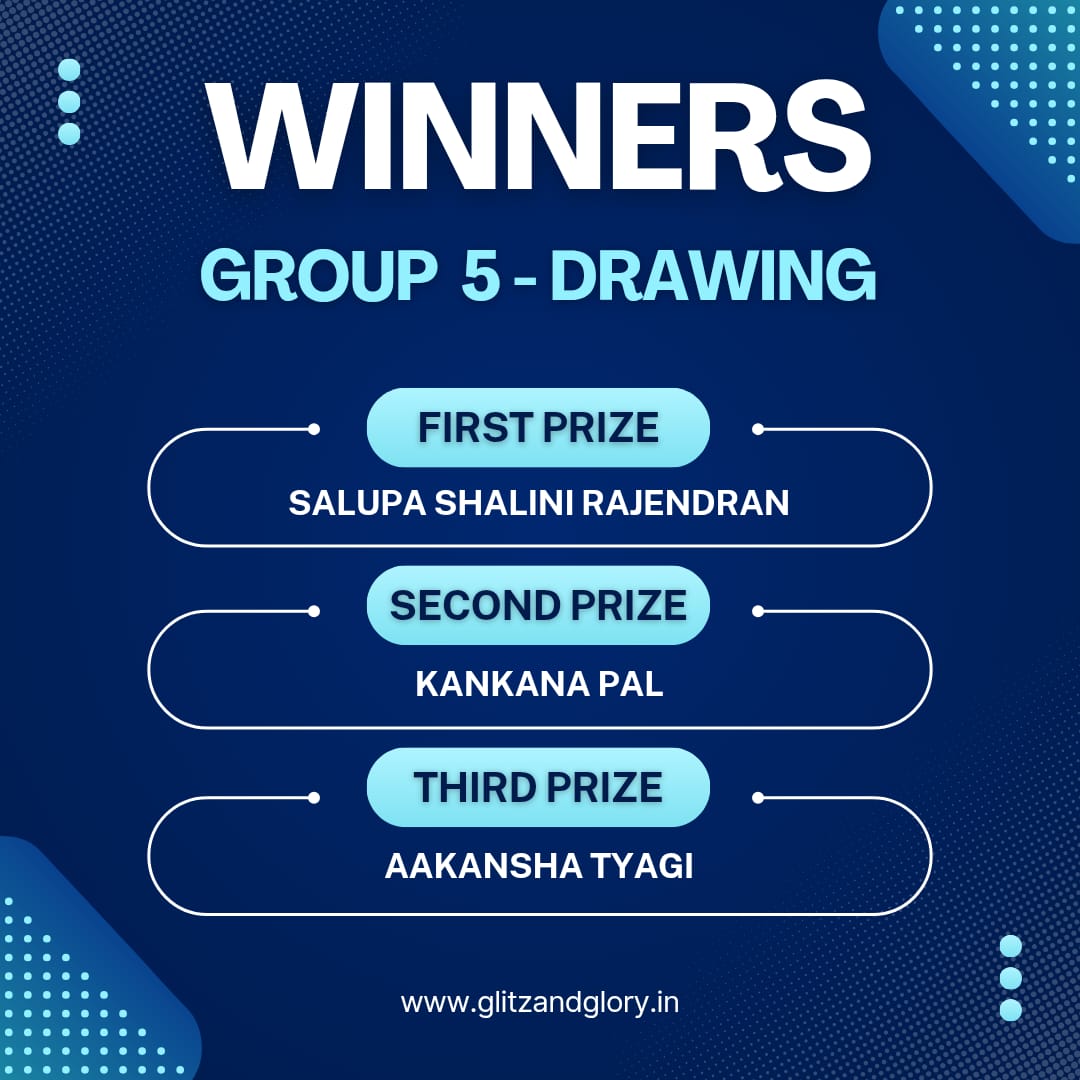 WINNERS
GROUP 5 - DRAWING

FIRST PRIZE
SALUPA SHALINI RAJENDRAN

SECOND PRIZE
KANKANA PAL

THIRD PRIZE
AAKANSHA TYAGI

www.glitzandglory.in